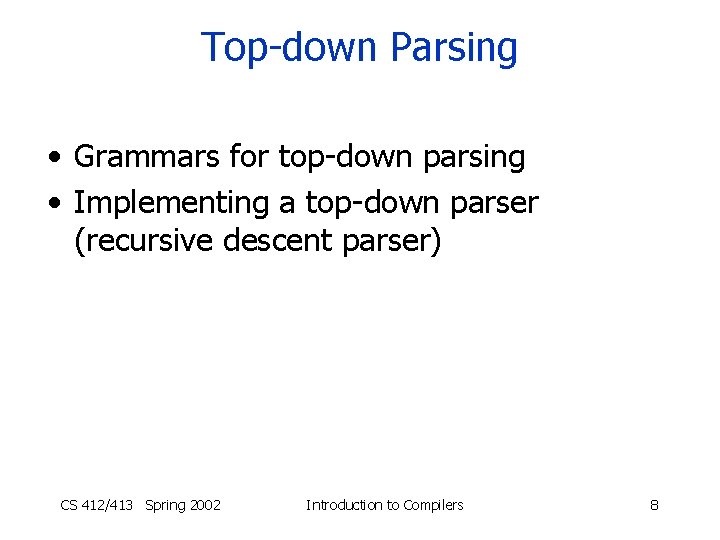 Top-down Parsing

• Grammars for top-down parsing
• Implementing a top-down parser (recursive descent parser)

CS 412/413 Spring 2002 Introduction to Compilers 8